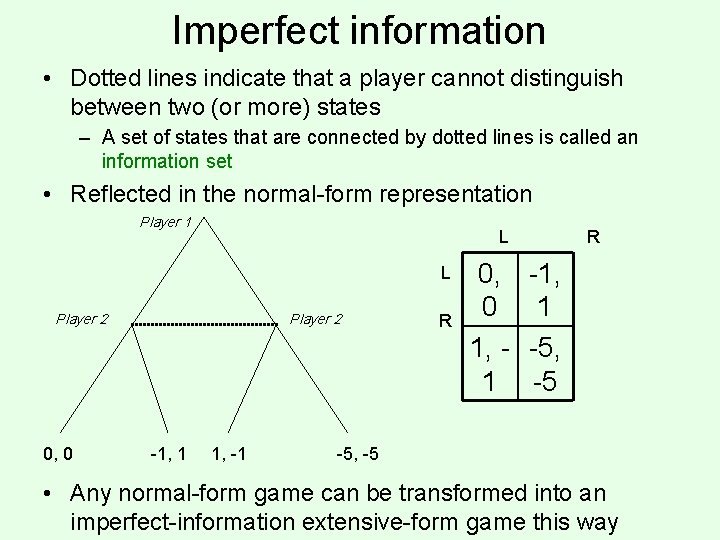 Imperfect information

• Dotted lines indicate that a player cannot distinguish between two (or more) states
– A set of states that are connected by dotted lines is called an information set

• Reflected in the normal-form representation

Player 1

Player 2

Player 2

0, 0

-1, 1

1, -1

-5, -5

| | L | R |
|---|---|---|
| L | 0, 0 | -1, 1 |
| R | 1, -1 | -5, -5 |

• Any normal-form game can be transformed into an imperfect-information extensive-form game this way